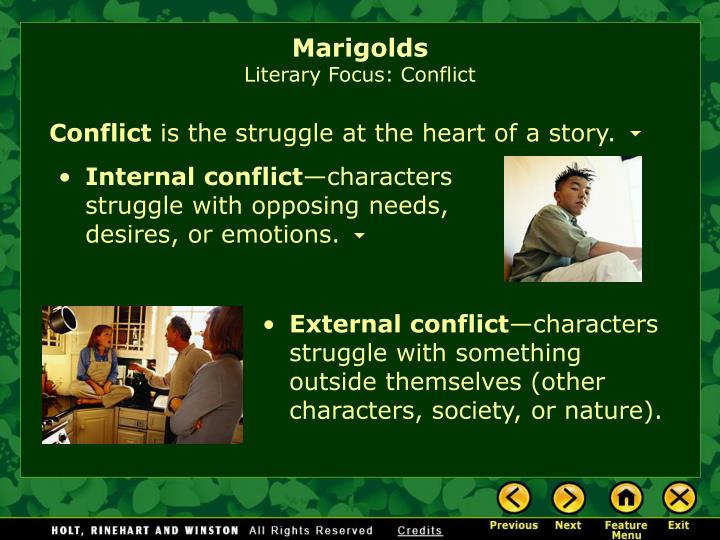 Marigolds
Literary Focus: Conflict

Conflict is the struggle at the heart of a story.

• Internal conflict—characters struggle with opposing needs, desires, or emotions.

• External conflict—characters struggle with something outside themselves (other characters, society, or nature).

HOLT, RINEHART AND WINSTON All Rights Reserved Credits

Previous Next Feature Menu Exit